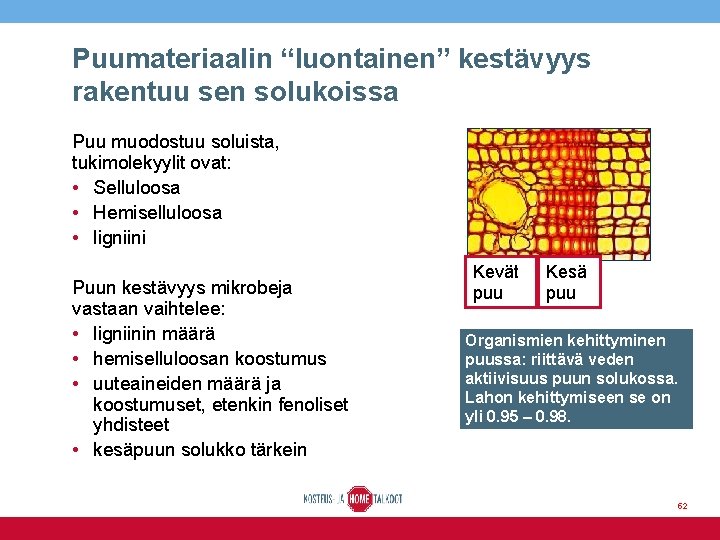 Puumateriaalin “luontainen” kestävyys rakentuu sen solukoissa

Puu muodostuu soluista, tukimolekyylit ovat:
• Selluloosa
• Hemiselluloosa
• ligniini

Puun kestävyys mikrobeja vastaan vaihtelee:
• ligniinin määrä
• hemiselluloosan koostumus
• uuteaineiden määrä ja koostumuset, etenkin fenoliset yhdisteet
• kesäpuun solukko tärkein

Kevät puu

Kesä puu

Organismien kehittyminen puussa: riittävä veden aktiivisuus puun solukossa. Lahon kehittymiseen se on yli 0.95 – 0.98.

KOSTEUS- JA HOME TALKOOT

62